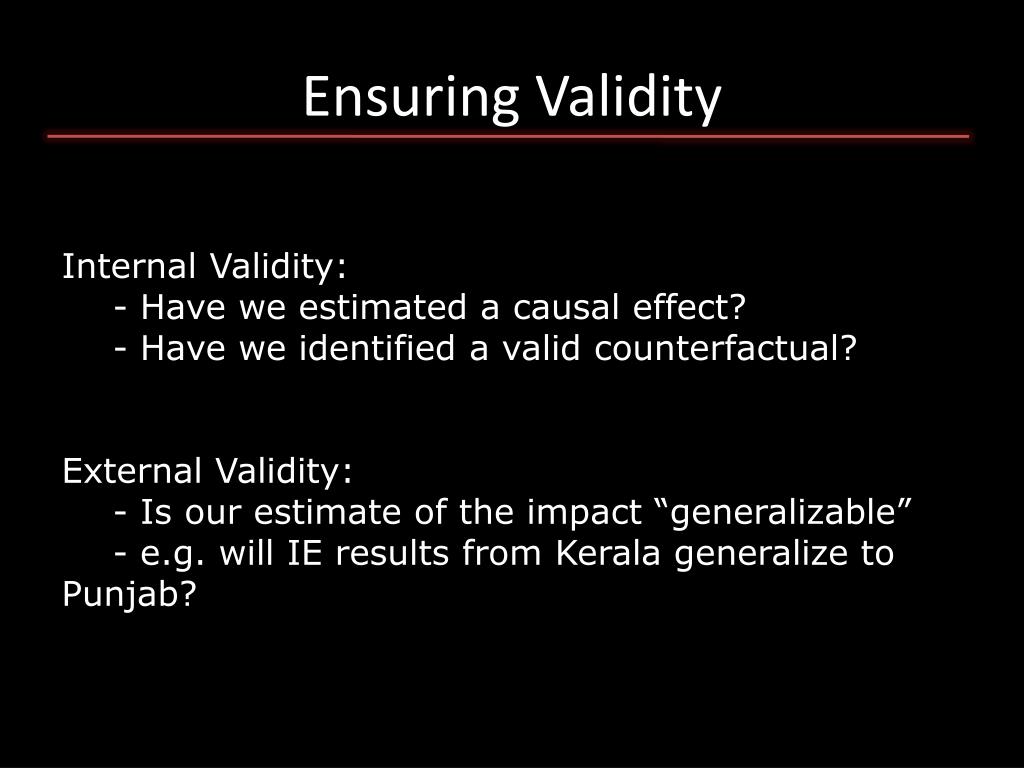 Ensuring Validity

Internal Validity:
- Have we estimated a causal effect?
- Have we identified a valid counterfactual?

External Validity:
- Is our estimate of the impact “generalizable”
- e.g. will IE results from Kerala generalize to Punjab?